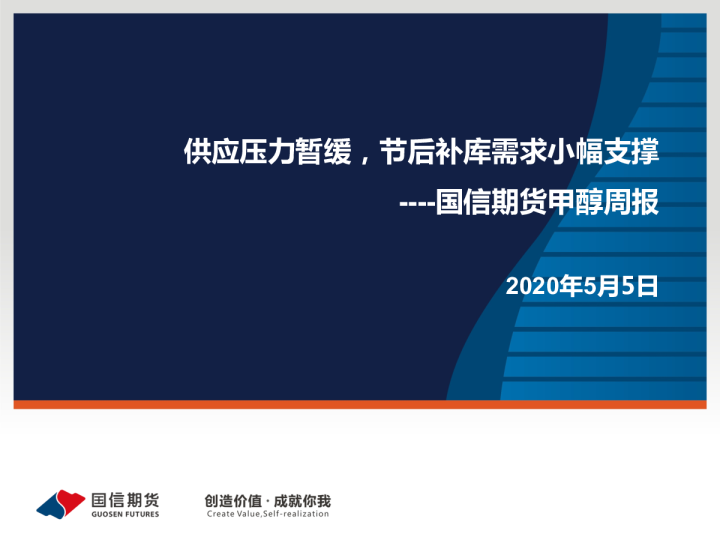 供应压力暂缓，节后补库需求小幅支撑

----国信期货甲醇周报

2020年5月5日

国信期货
GUOSEN FUTURES

创造价值 · 成就你我
Create Value,Self-realization